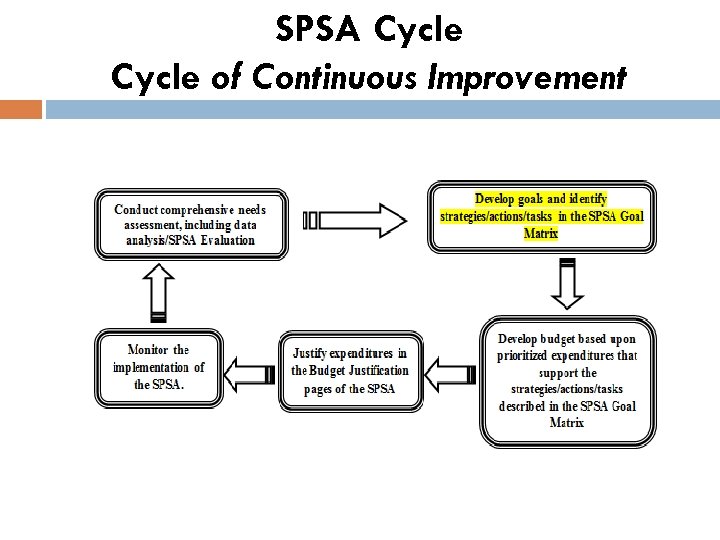 SPSA Cycle
Cycle of Continuous Improvement

Conduct comprehensive needs assessment, including data analysis/SPSA Evaluation

Develop goals and identify strategies/actions/tasks in the SPSA Goal Matrix

Develop budget based upon prioritized expenditures that support the strategies/actions/tasks described in the SPSA Goal Matrix

Justify expenditures in the Budget Justification pages of the SPSA

Monitor the implementation of the SPSA.